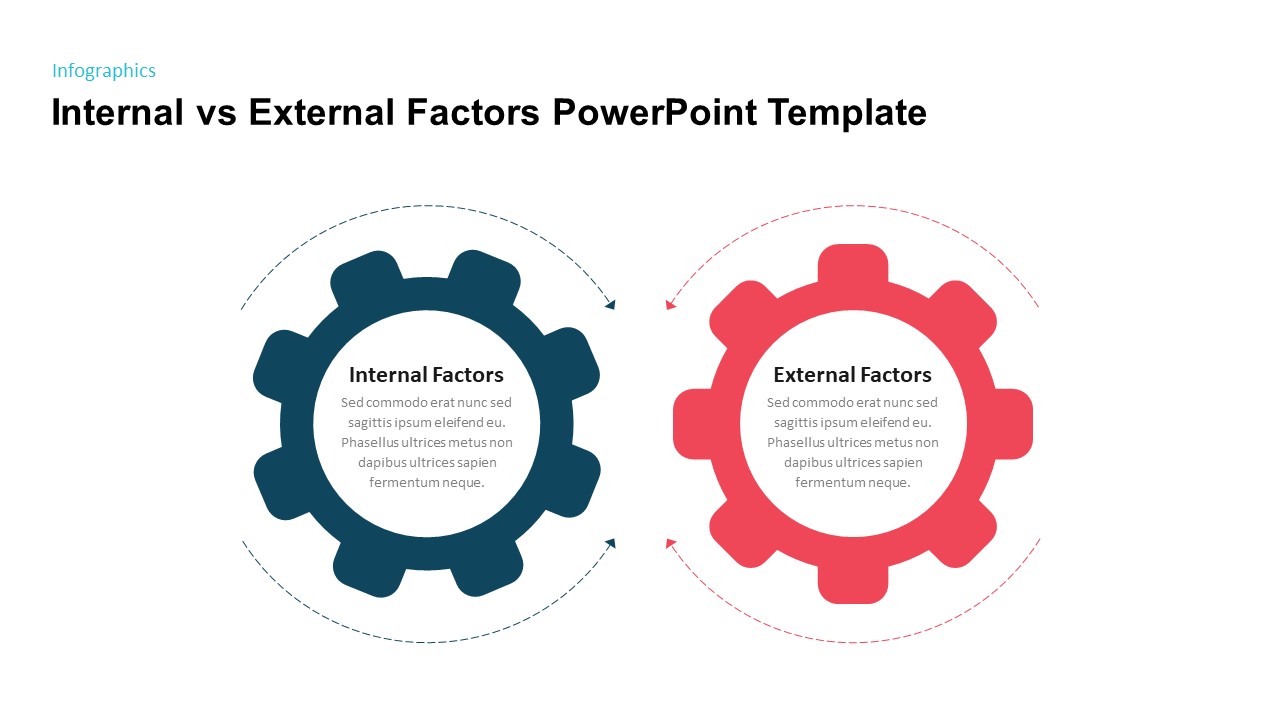 Infographics

Internal vs External Factors PowerPoint Template

Internal Factors

Sed commodo erat nunc sed sagittis ipsum eleifend eu. Phasellus ultrices metus non dapibus ultrices sapien fermentum neque.

External Factors

Sed commodo erat nunc sed sagittis ipsum eleifend eu. Phasellus ultrices metus non dapibus ultrices sapien fermentum neque.